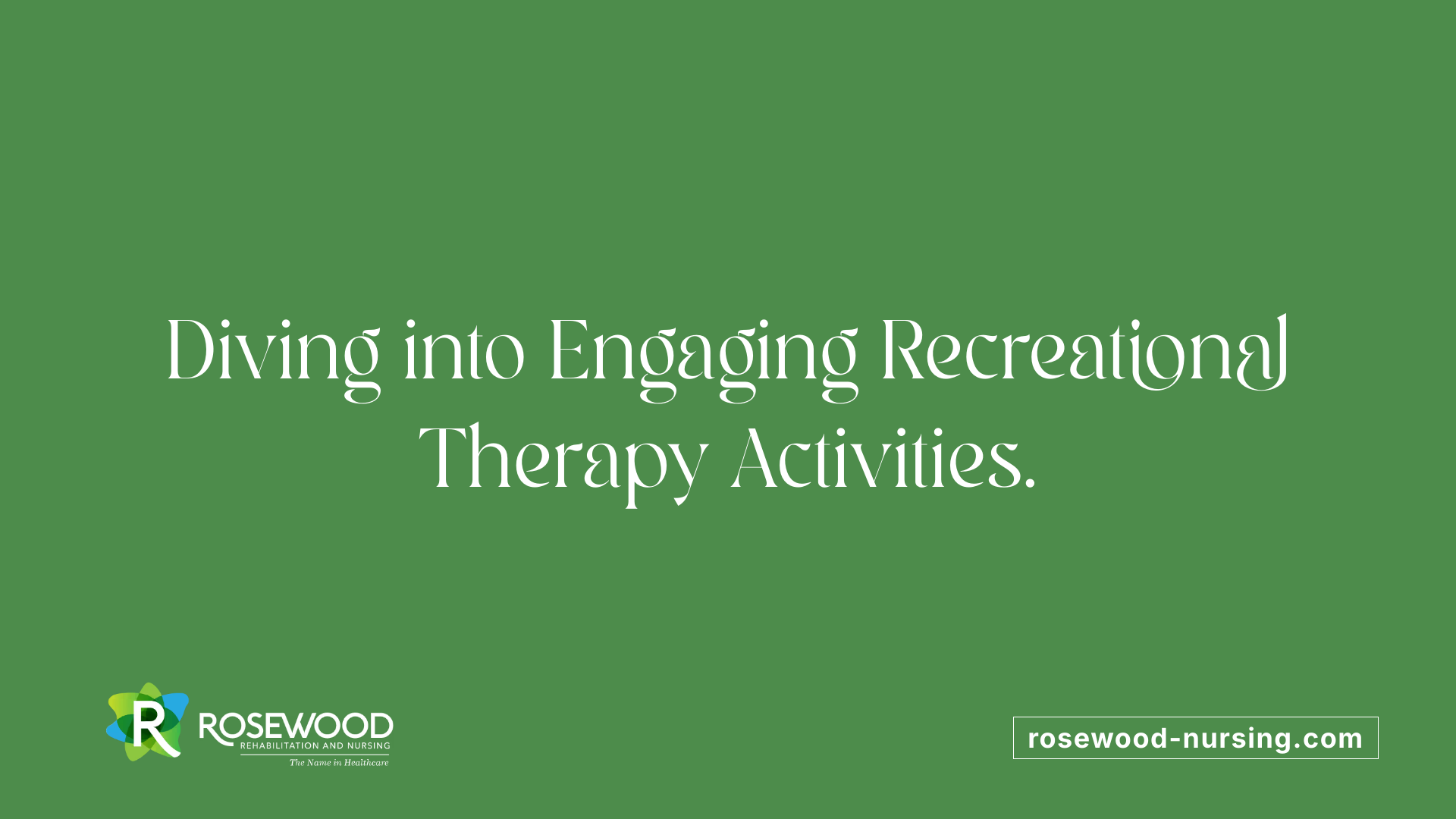 Diving into Engaging Recreational Therapy Activities.

R ROSEWOOD
REHABILITATION AND NURSING
The Name in Healthcare

rosewood-nursing.com